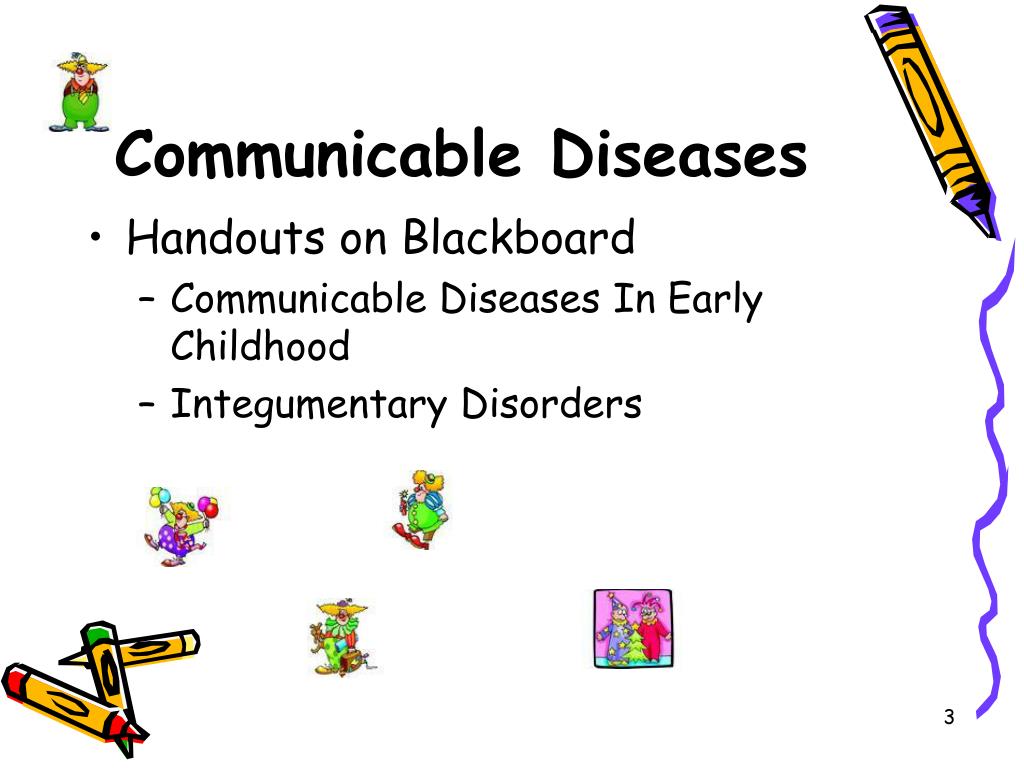 Communicable Diseases

• Handouts on Blackboard
 – Communicable Diseases In Early Childhood
 – Integumentary Disorders

3